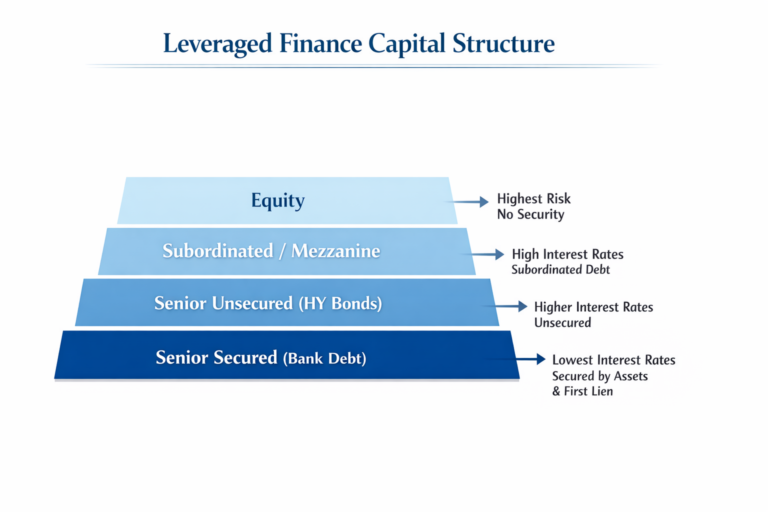 Leveraged Finance Capital Structure

Equity

Highest Risk
No Security

Subordinated / Mezzanine

High Interest Rates
Subordinated Debt

Senior Unsecured (HY Bonds)

Higher Interest Rates
Unsecured

Senior Secured (Bank Debt)

Lowest Interest Rates
Secured by Assets
& First Lien